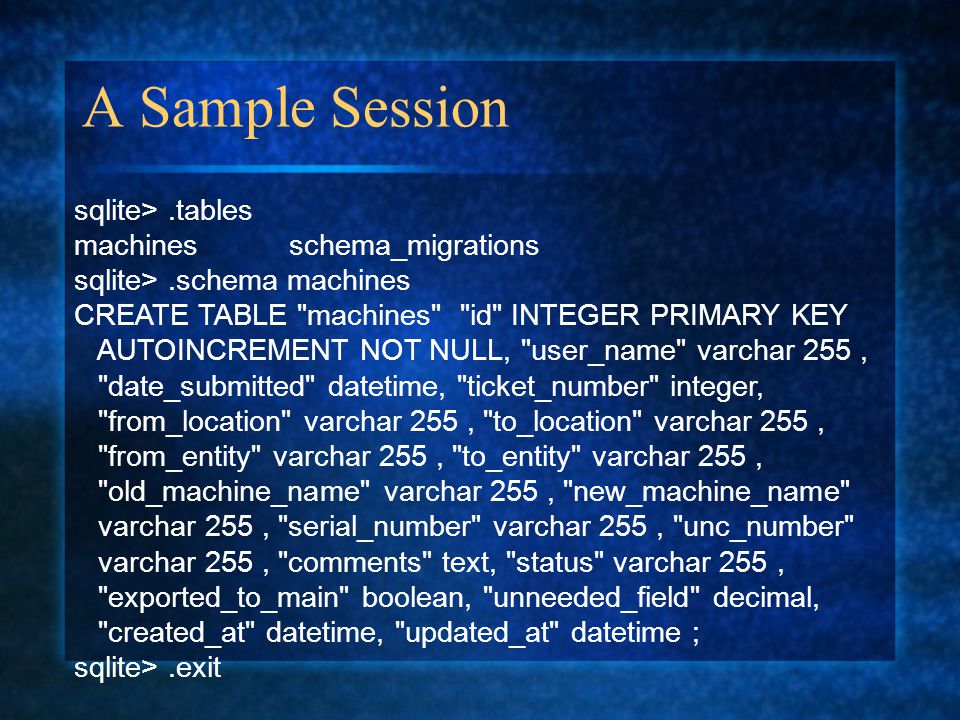 A Sample Session

sqlite> .tables
machines schema_migrations
sqlite> .schema machines
CREATE TABLE "machines" "id" INTEGER PRIMARY KEY AUTOINCREMENT NOT NULL, "user_name" varchar 255 , "date_submitted" datetime, "ticket_number" integer, "from_location" varchar 255 , "to_location" varchar 255 , "from_entity" varchar 255 , "to_entity" varchar 255 , "old_machine_name" varchar 255 , "new_machine_name" varchar 255 , "serial_number" varchar 255 , "unc_number" varchar 255 , "comments" text, "status" varchar 255 , "exported_to_main" boolean, "unneeded_field" decimal, "created_at" datetime, "updated_at" datetime ;
sqlite> .exit